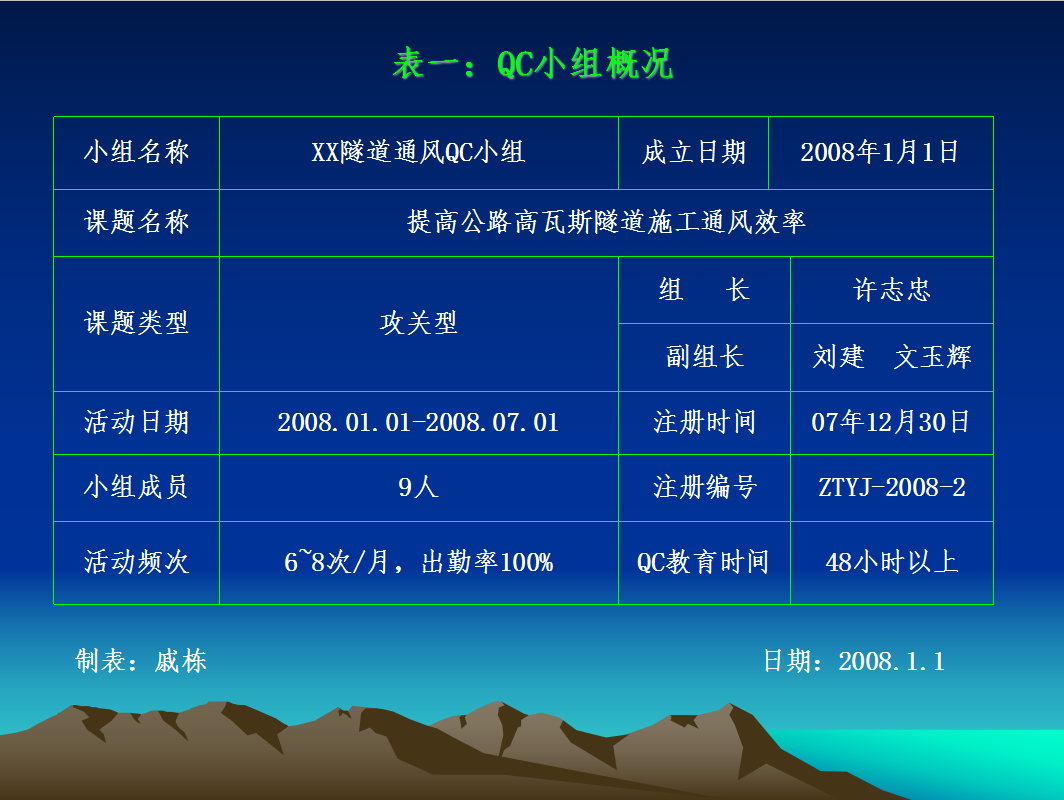 表一：QC小组概况

| 小组名称 | XX隧道通风QC小组 | 成立日期 | 2008年1月1日 |
|---|---|---|---|
| 课题名称 | 提高公路高瓦斯隧道施工通风效率 | | |
| 课题类型 | 攻关型 | 组　长 | 许志忠 |
| | | 副组长 | 刘建　文玉辉 |
| 活动日期 | 2008.01.01-2008.07.01 | 注册时间 | 07年12月30日 |
| 小组成员 | 9人 | 注册编号 | ZTYJ-2008-2 |
| 活动频次 | 6~8次/月，出勤率100% | QC教育时间 | 48小时以上 |

制表：戚栋　日期：2008.1.1